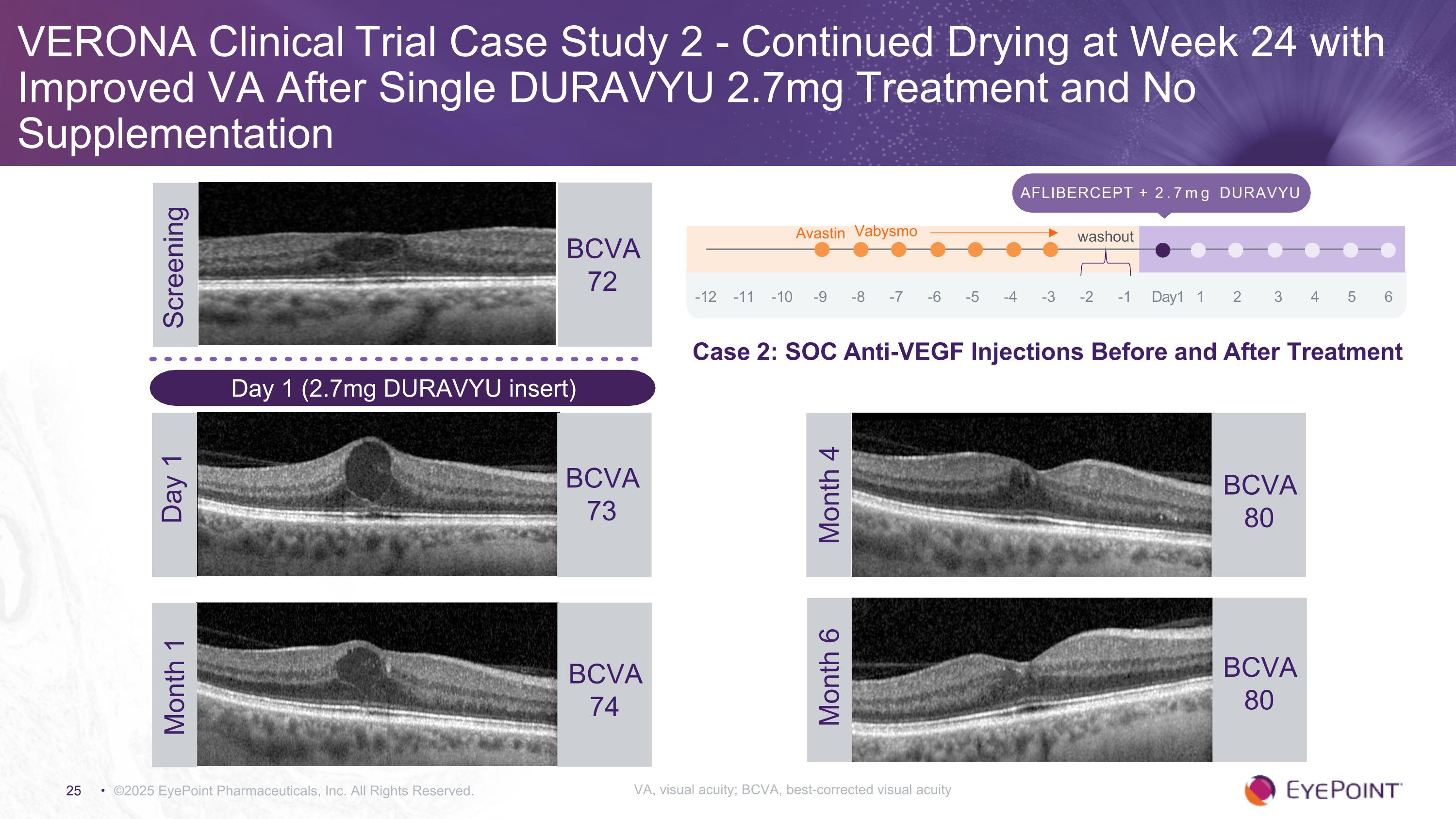 VERONA Clinical Trial Case Study 2 - Continued Drying at Week 24 with Improved VA After Single DURAVYU 2.7mg Treatment and No Supplementation

Screening

BCVA 72

Day 1 (2.7mg DURAVYU insert)

Day 1

BCVA 73

Month 1

BCVA 74

AFLIBERCEPT + 2.7mg DURAVYU

Avastin Vabysmo

washout

-12 -11 -10 -9 -8 -7 -6 -5 -4 -3 -2 -1 Day1 1 2 3 4 5 6

Case 2: SOC Anti-VEGF Injections Before and After Treatment

Month 4

BCVA 80

Month 6

BCVA 80

25 • ©2025 EyePoint Pharmaceuticals, Inc. All Rights Reserved.

VA, visual acuity; BCVA, best-corrected visual acuity

EYEPOINT